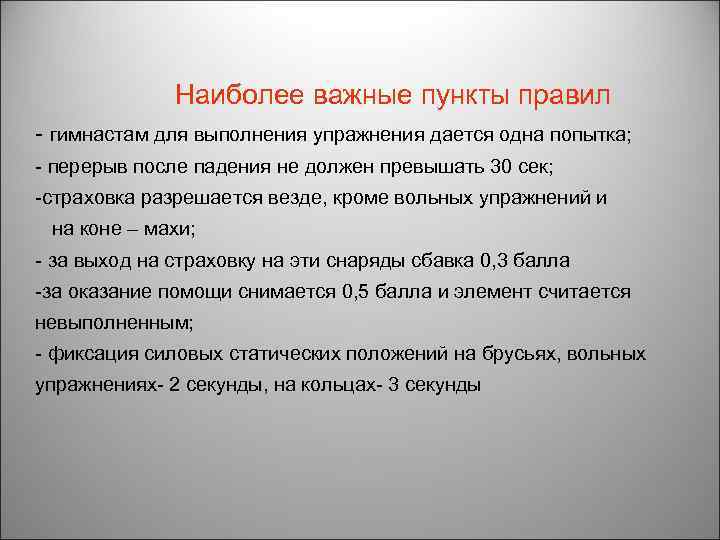 Наиболее важные пункты правил

- гимнастам для выполнения упражнения дается одна попытка;

- перерыв после падения не должен превышать 30 сек;

-страховка разрешается везде, кроме вольных упражнений и на коне – махи;

- за выход на страховку на эти снаряды сбавка 0,3 балла

-за оказание помощи снимается 0,5 балла и элемент считается невыполненным;

- фиксация силовых статических положений на брусьях, вольных упражнениях- 2 секунды, на кольцах- 3 секунды